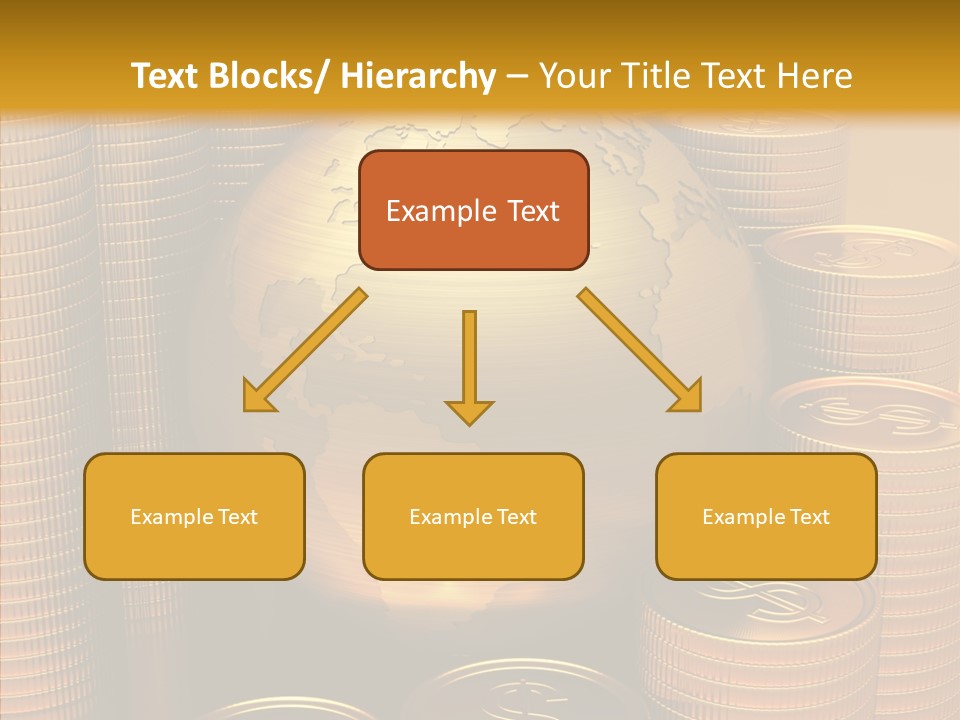 Text Blocks/ Hierarchy – Your Title Text Here

Example Text

Example Text

Example Text

Example Text